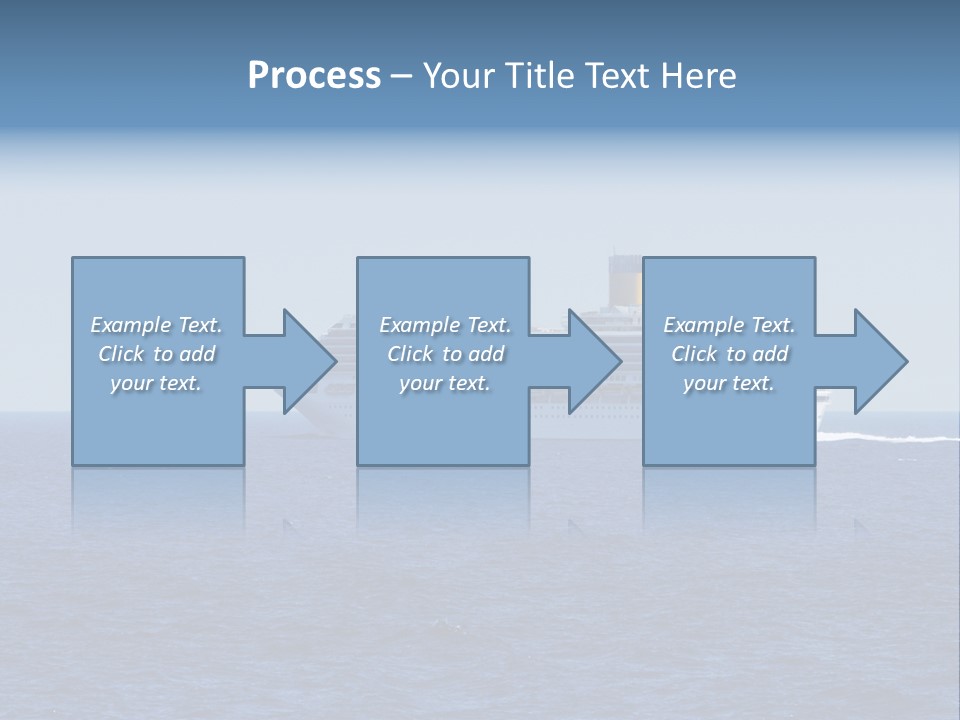 Process – Your Title Text Here

Example Text. Click to add your text.

Example Text. Click to add your text.

Example Text. Click to add your text.